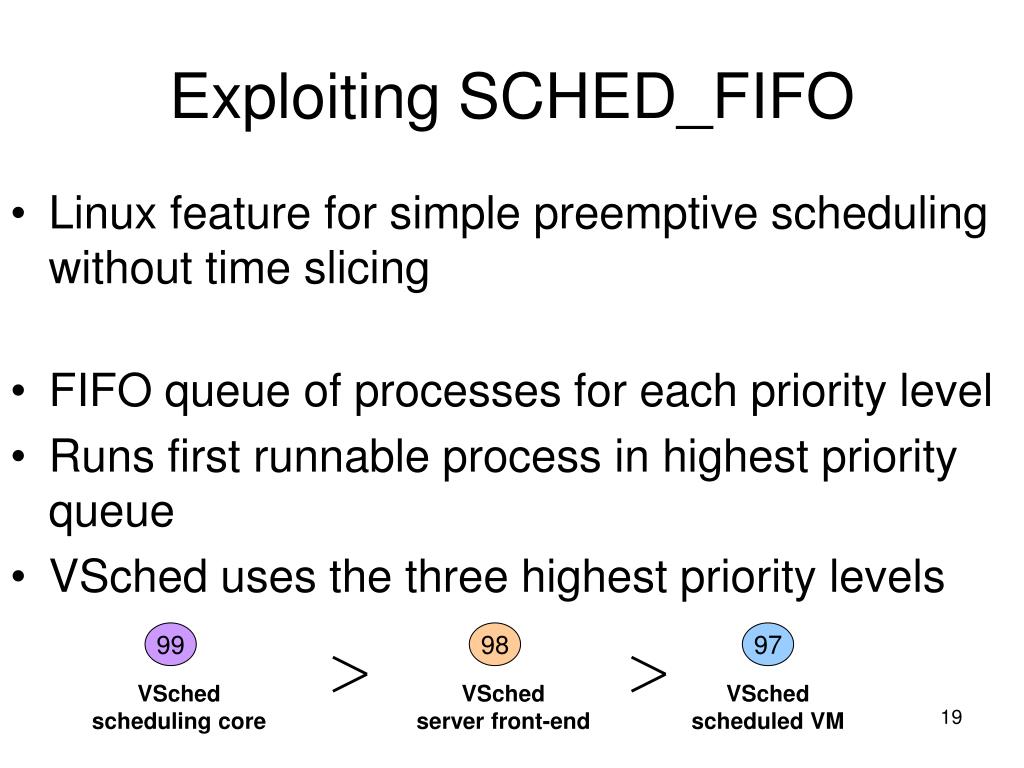 Exploiting SCHED_FIFO

• Linux feature for simple preemptive scheduling without time slicing

• FIFO queue of processes for each priority level
• Runs first runnable process in highest priority queue
• VSched uses the three highest priority levels

99
VSched
scheduling core

$>$

98
VSched
server front-end

$>$

97
VSched
scheduled VM

19